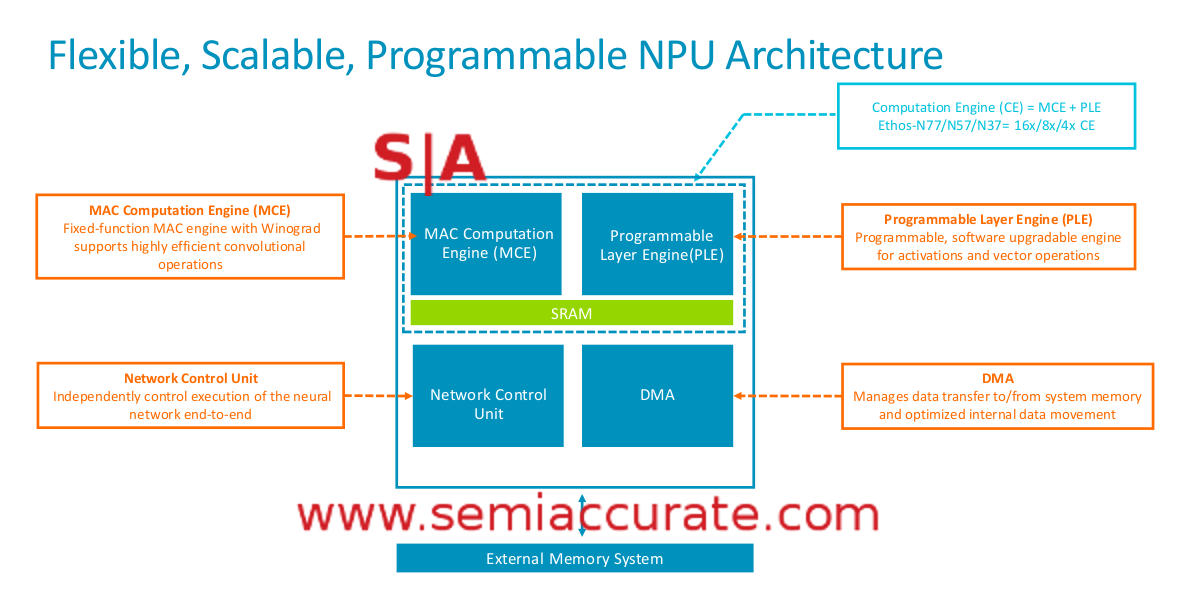 Flexible, Scalable, Programmable NPU Architecture

Computation Engine (CE) = MCE + PLE
Ethos-N77/N57/N37= 16x/8x/4x CE

S|A

MAC Computation Engine (MCE)
Fixed-function MAC engine with Winograd supports highly efficient convolutional operations

MAC Computation Engine (MCE)

Programmable Layer Engine(PLE)

Programmable Layer Engine (PLE)
Programmable, software upgradable engine for activations and vector operations

SRAM

Network Control Unit
Independently control execution of the neural network end-to-end

Network Control Unit

DMA

DMA
Manages data transfer to/from system memory and optimized internal data movement

www.semiaccurate.com

External Memory System